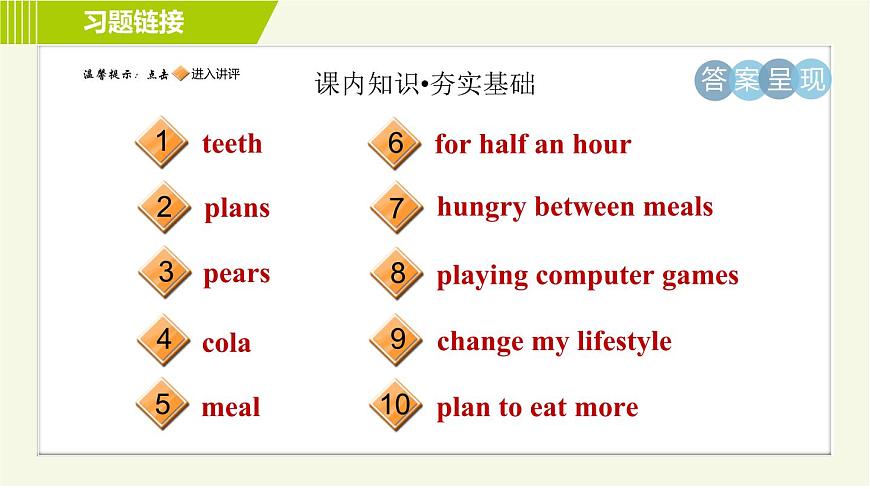 习题链接

温馨提示：点击 进入讲评

课内知识•夯实基础

答案呈现

1 teeth

2 plans

3 pears

4 cola

5 meal

6 for half an hour

7 hungry between meals

8 playing computer games

9 change my lifestyle

10 plan to eat more